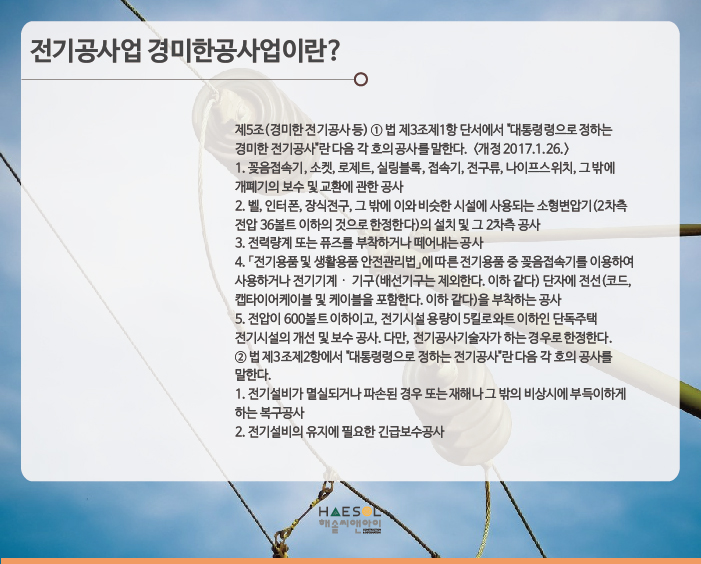 전기공사업 경미한공사업이란?

제5조(경미한 전기공사 등) ① 법 제3조제1항 단서에서 "대통령령으로 정하는 경미한 전기공사"란 다음 각 호의 공사를 말한다. 〈개정 2017.1.26.〉
1. 꽂음접속기, 소켓, 로제트, 실링블록, 접속기, 전구류, 나이프스위치, 그 밖에 개폐기의 보수 및 교환에 관한 공사
2. 벨, 인터폰, 장식전구, 그 밖에 이와 비슷한 시설에 사용되는 소형변압기(2차측 전압 36볼트 이하의 것으로 한정한다)의 설치 및 그 2차측 공사
3. 전력량계 또는 퓨즈를 부착하거나 떼어내는 공사
4. 「전기용품 및 생활용품 안전관리법」에 따른 전기용품 중 꽂음접속기를 이용하여 사용하거나 전기기계 · 기구(배선기구는 제외한다. 이하 같다) 단자에 전선(코드, 캡타이어케이블 및 케이블을 포함한다. 이하 같다)을 부착하는 공사
5. 전압이 600볼트 이하이고, 전기시설 용량이 5킬로와트 이하인 단독주택 전기시설의 개선 및 보수 공사. 다만, 전기공사기술자가 하는 경우로 한정한다.
② 법 제3조제2항에서 "대통령령으로 정하는 전기공사"란 다음 각 호의 공사를 말한다.
1. 전기설비가 멸실되거나 파손된 경우 또는 재해나 그 밖의 비상시에 부득이하게 하는 복구공사
2. 전기설비의 유지에 필요한 긴급보수공사

HAESOL
해솔씨앤아이